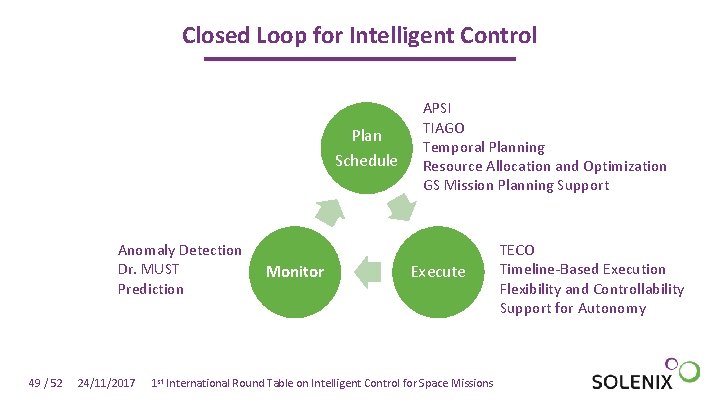 Closed Loop for Intelligent Control

Plan
Schedule

APSI
TIAGO
Temporal Planning
Resource Allocation and Optimization
GS Mission Planning Support

Anomaly Detection
Dr. MUST
Prediction

Monitor

Execute

TECO
Timeline-Based Execution
Flexibility and Controllability
Support for Autonomy

49 / 52 24/11/2017 1st International Round Table on Intelligent Control for Space Missions

SOLENIX